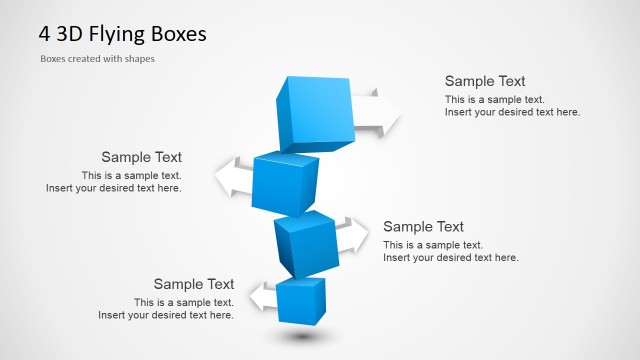 4 3D Flying Boxes

Boxes created with shapes

Sample Text
This is a sample text.
Insert your desired text here.

Sample Text
This is a sample text.
Insert your desired text here.

Sample Text
This is a sample text.
Insert your desired text here.

Sample Text
This is a sample text.
Insert your desired text here.